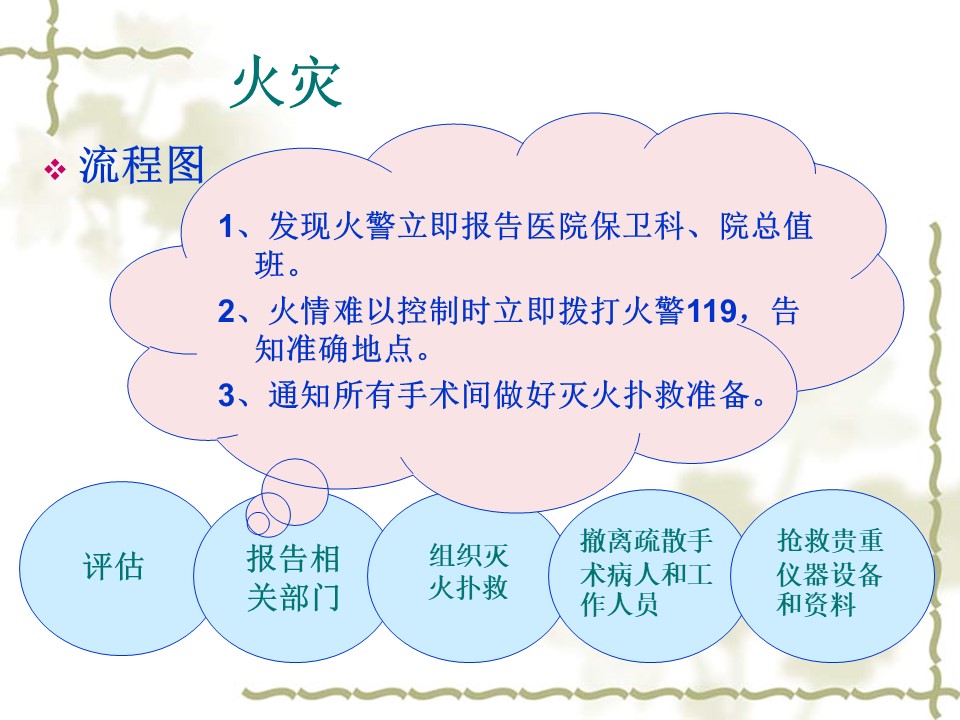 火灾

❖ 流程图

1、发现火警立即报告医院保卫科、院总值班。

2、火情难以控制时立即拨打火警119，告知准确地点。

3、通知所有手术间做好灭火扑救准备。

评估

报告相关部门

组织灭火扑救

撤离疏散手术病人和工作人员

抢救贵重仪器设备和资料